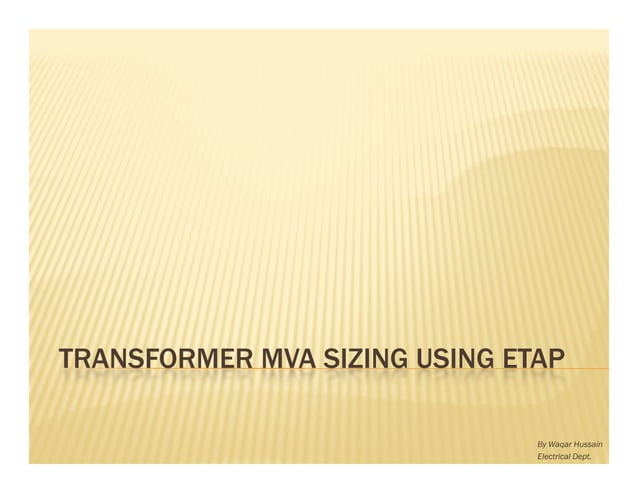 TRANSFORMER MVA SIZING USING ETAP

By Waqar Hussain
Electrical Dept.